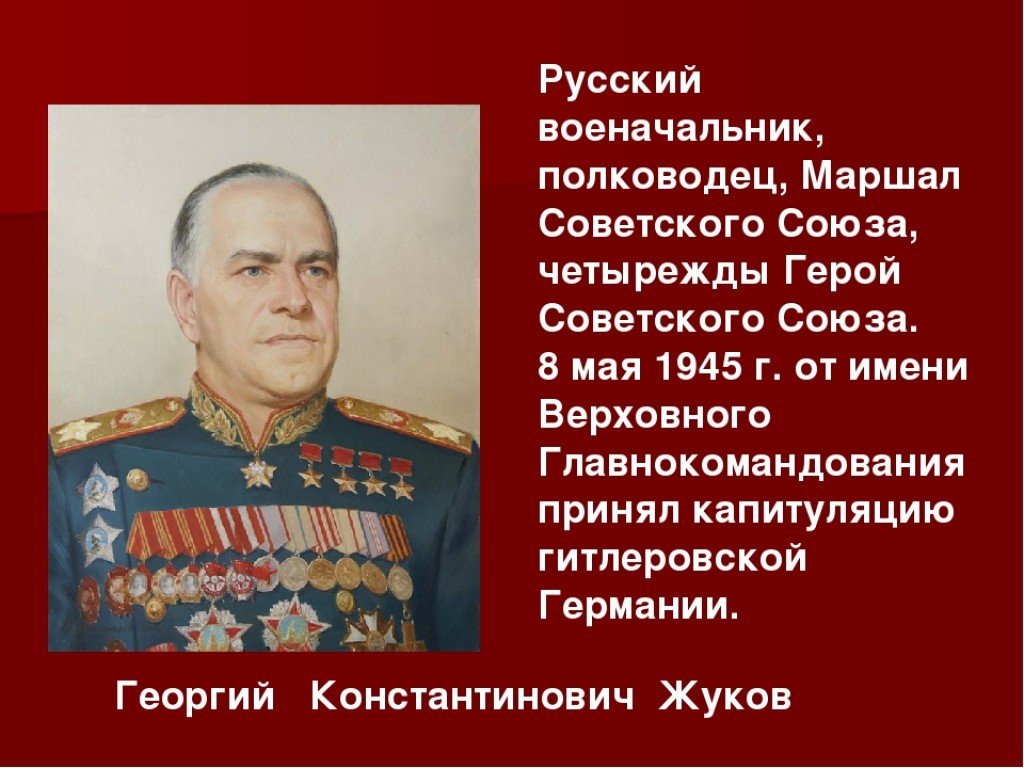 Русский военачальник, полководец, Маршал Советского Союза, четырежды Герой Советского Союза. 8 мая 1945 г. от имени Верховного Главнокомандования принял капитуляцию гитлеровской Германии.

Георгий Константинович Жуков